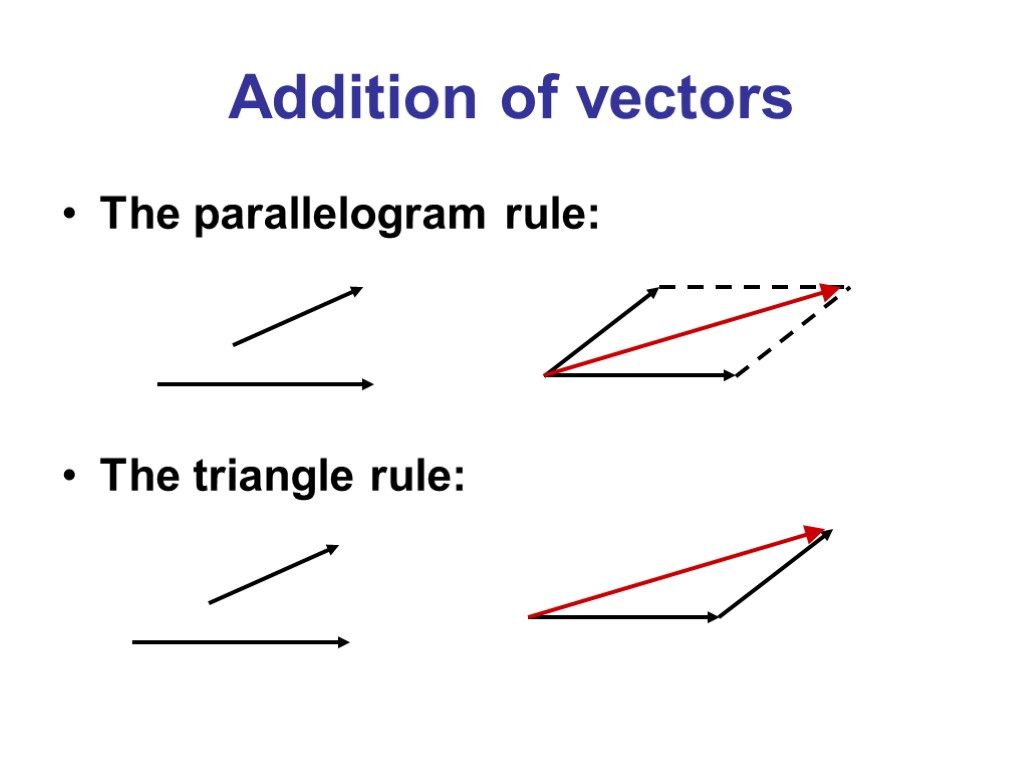 Addition of vectors

• The parallelogram rule:

• The triangle rule: